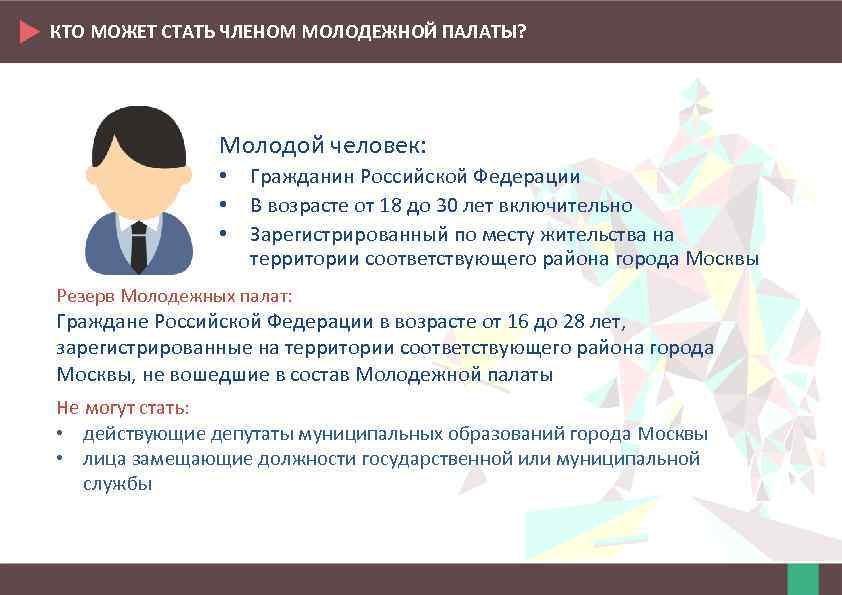 КТО МОЖЕТ СТАТЬ ЧЛЕНОМ МОЛОДЕЖНОЙ ПАЛАТЫ?

Молодой человек:
• Гражданин Российской Федерации
• В возрасте от 18 до 30 лет включительно
• Зарегистрированный по месту жительства на территории соответствующего района города Москвы

Резерв Молодежных палат:
Граждане Российской Федерации в возрасте от 16 до 28 лет, зарегистрированные на территории соответствующего района города Москвы, не вошедшие в состав Молодежной палаты

Не могут стать:
• действующие депутаты муниципальных образований города Москвы
• лица замещающие должности государственной или муниципальной службы